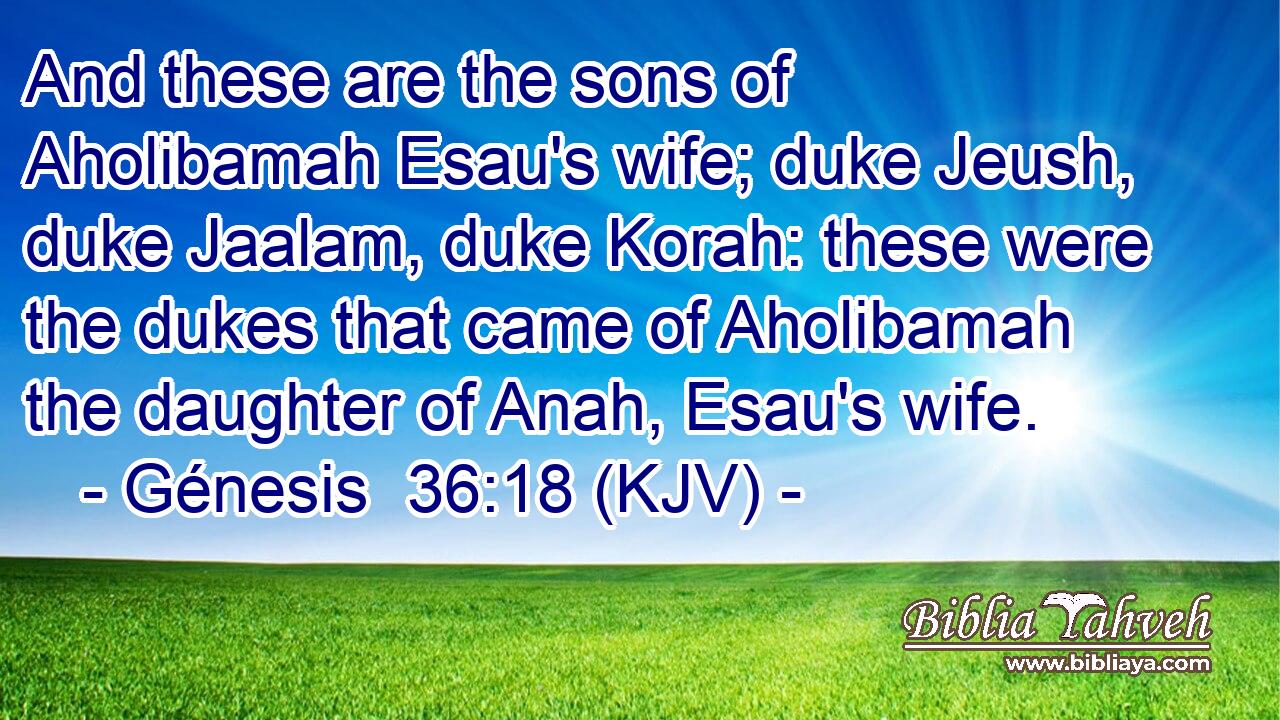 And these are the sons of Aholibamah Esau's wife; duke Jeush, duke Jaalam, duke Korah: these were the dukes that came of Aholibamah the daughter of Anah, Esau's wife.
- Génesis 36:18 (KJV) -

Biblia Yahveh
www.bibliaya.com